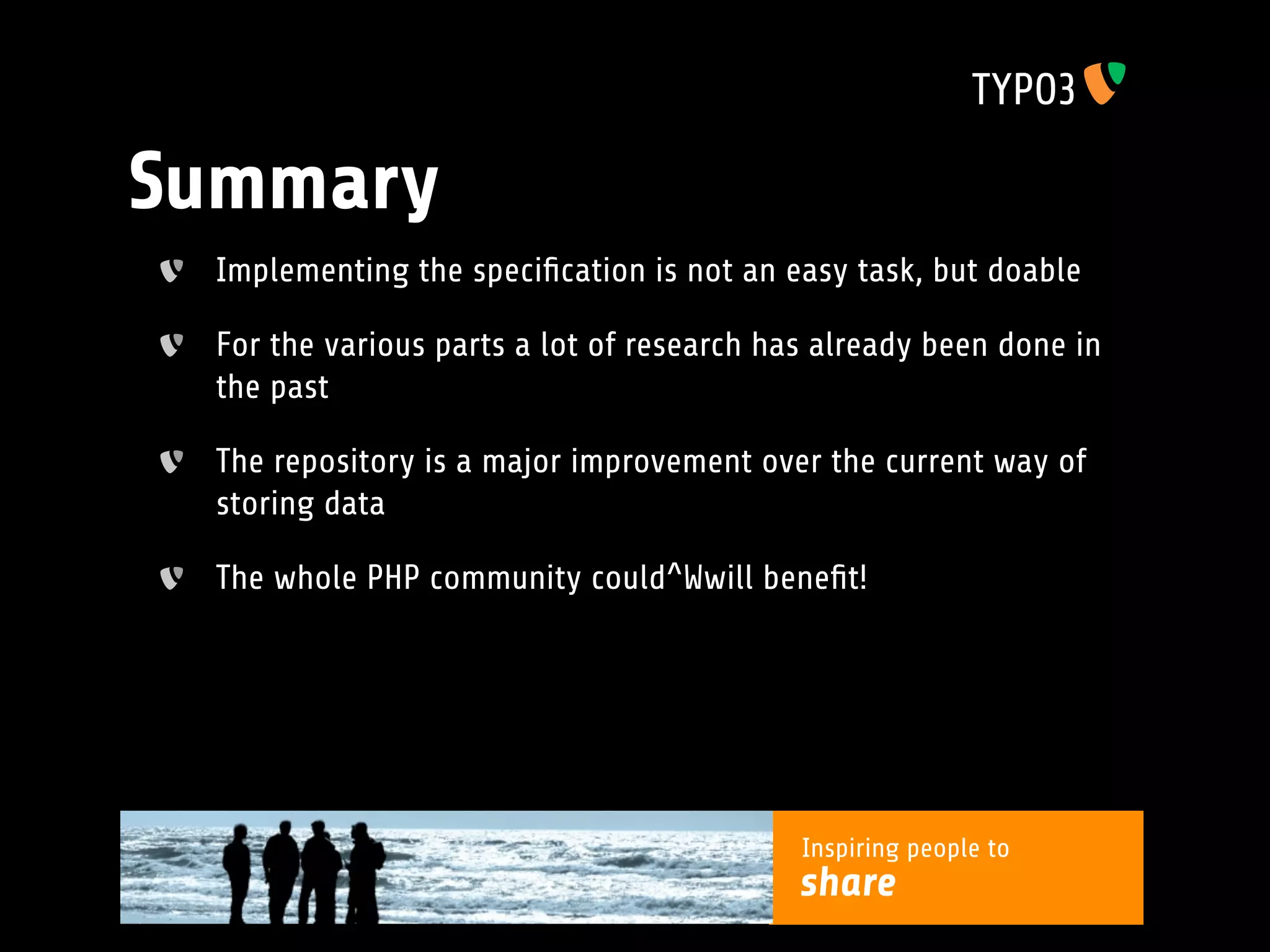 TYPO3

Summary

Implementing the specification is not an easy task, but doable

For the various parts a lot of research has already been done in the past

The repository is a major improvement over the current way of storing data

The whole PHP community could^Wwill benefit!

Inspiring people to
share